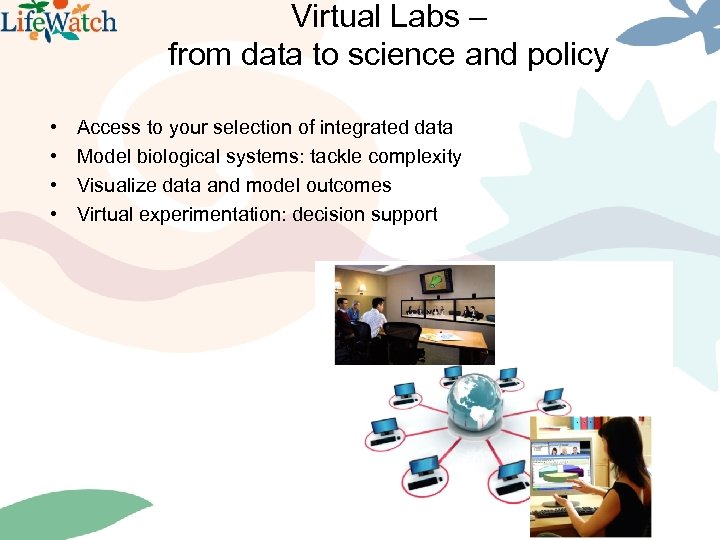 LifeWatch

Virtual Labs –
from data to science and policy

• Access to your selection of integrated data
• Model biological systems: tackle complexity
• Visualize data and model outcomes
• Virtual experimentation: decision support